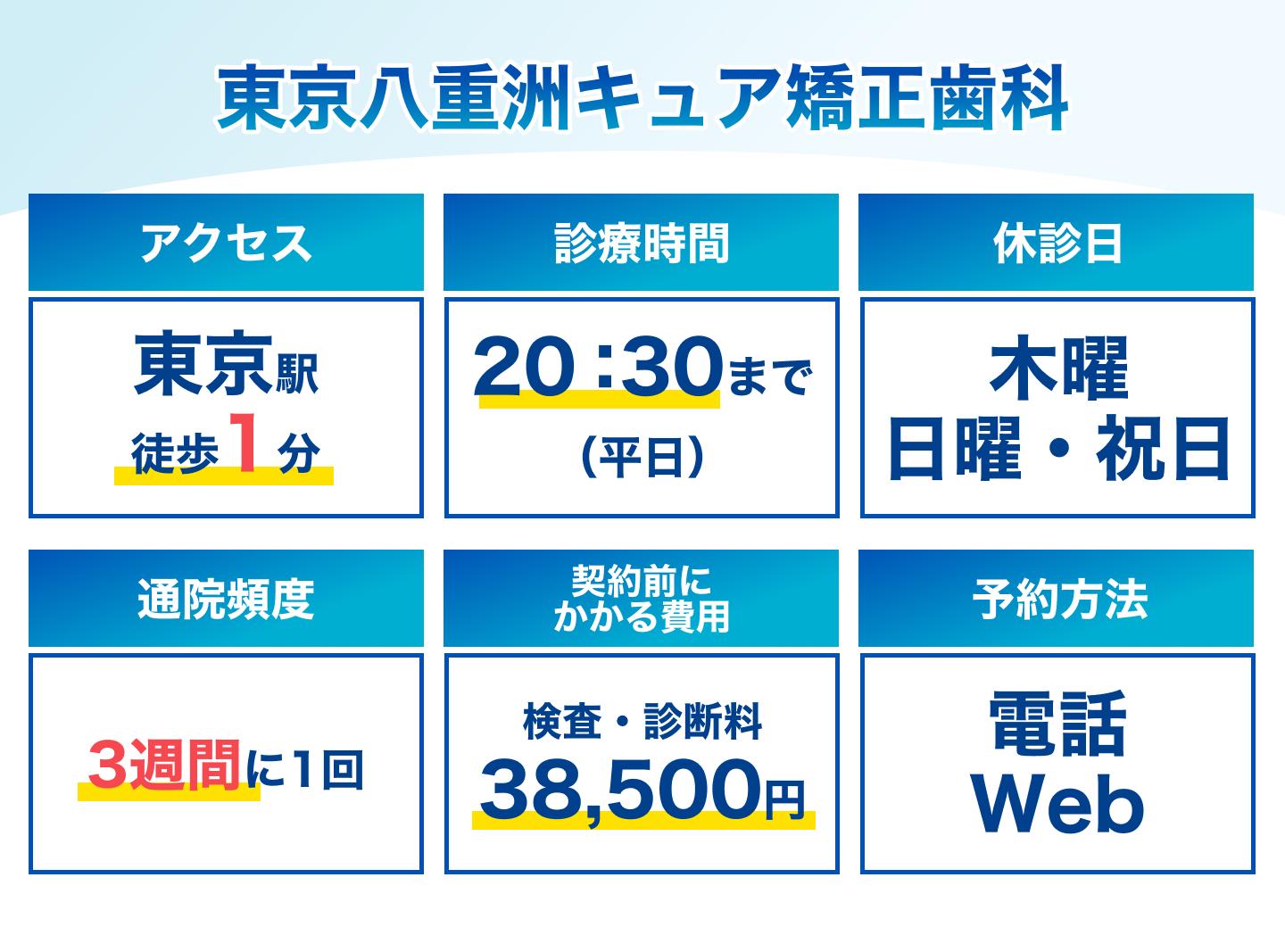 東京八重洲キュア矯正歯科

アクセス

東京駅
徒歩1分

診療時間

20：30まで
（平日）

休診日

木曜
日曜・祝日

通院頻度

3週間に1回

契約前に
かかる費用

検査・診断料
38,500円

予約方法

電話
Web